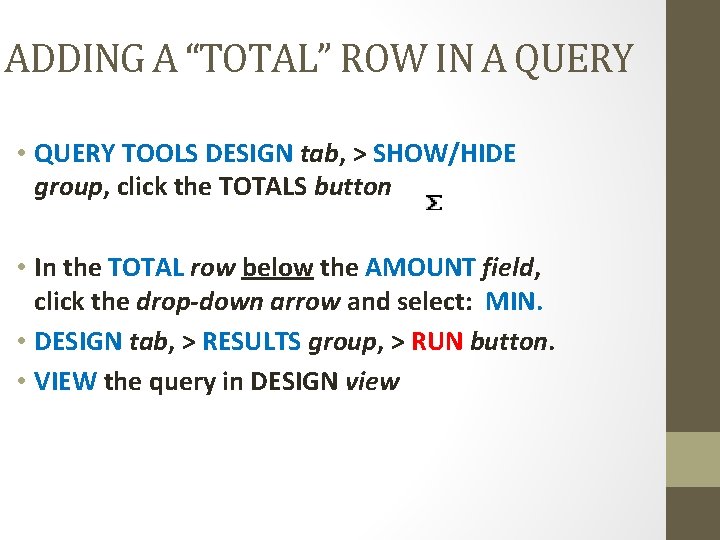 ADDING A “TOTAL” ROW IN A QUERY

• QUERY TOOLS DESIGN tab, > SHOW/HIDE group, click the TOTALS button $\Sigma$

• In the TOTAL row below the AMOUNT field, click the drop-down arrow and select: MIN.

• DESIGN tab, > RESULTS group, > RUN button.

• VIEW the query in DESIGN view